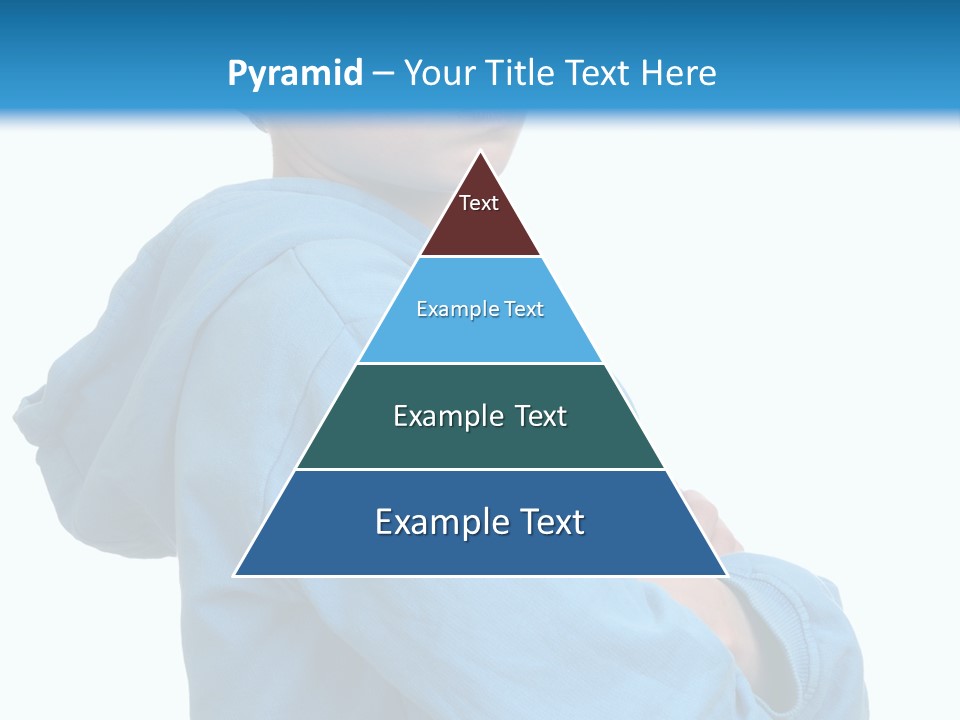 Pyramid – Your Title Text Here

Text

Example Text

Example Text

Example Text